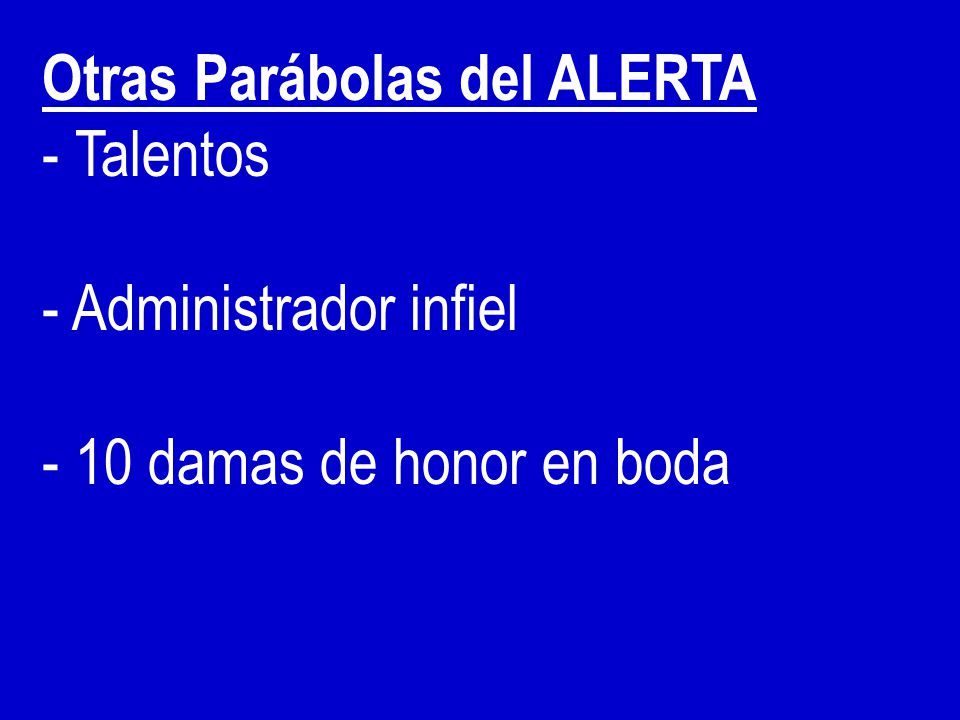 Otras Parábolas del ALERTA
- Talentos

- Administrador infiel

- 10 damas de honor en boda